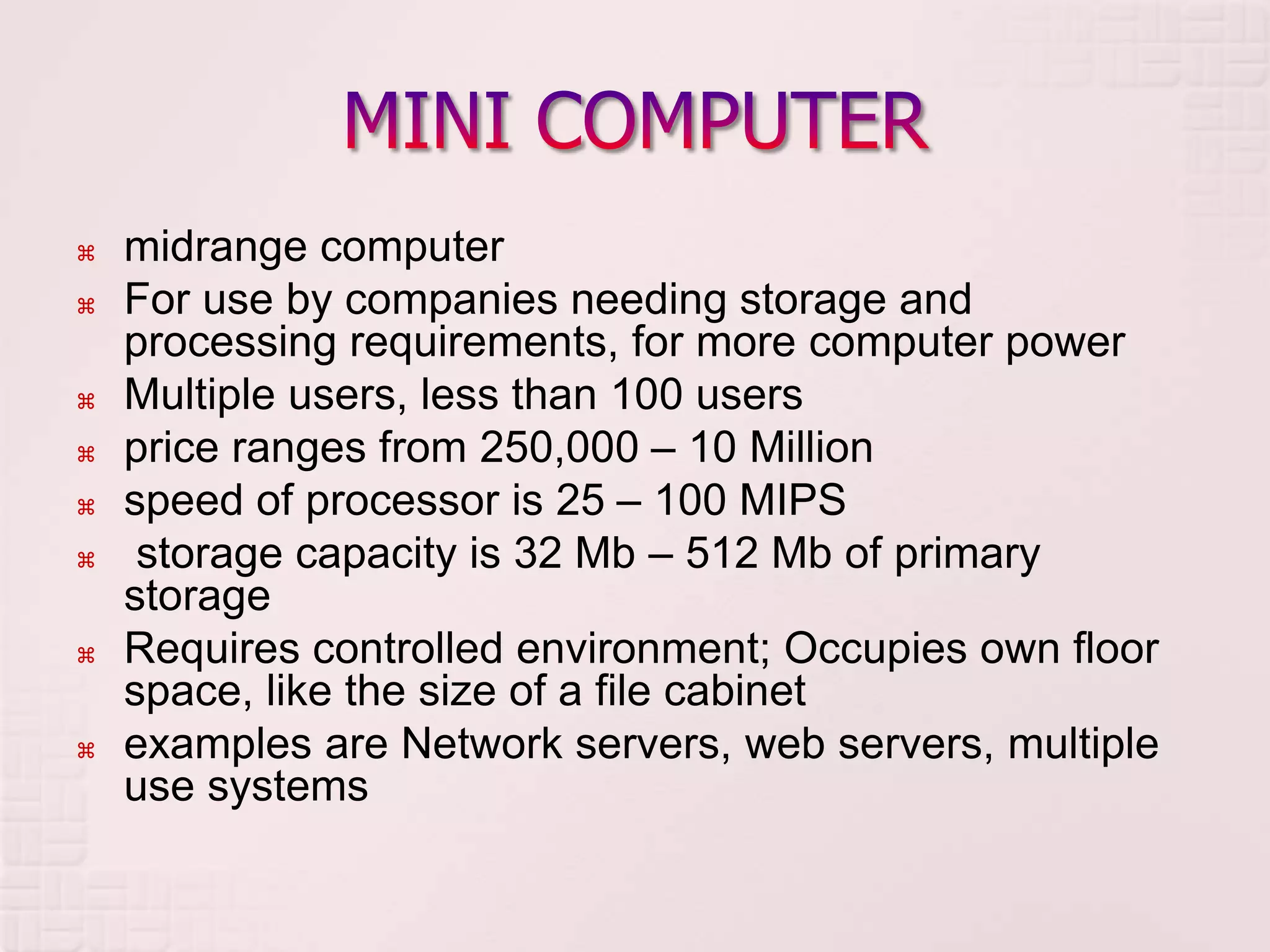 MINI COMPUTER

⌘ midrange computer
⌘ For use by companies needing storage and processing requirements, for more computer power
⌘ Multiple users, less than 100 users
⌘ price ranges from 250,000 – 10 Million
⌘ speed of processor is 25 – 100 MIPS
⌘ storage capacity is 32 Mb – 512 Mb of primary storage
⌘ Requires controlled environment; Occupies own floor space, like the size of a file cabinet
⌘ examples are Network servers, web servers, multiple use systems